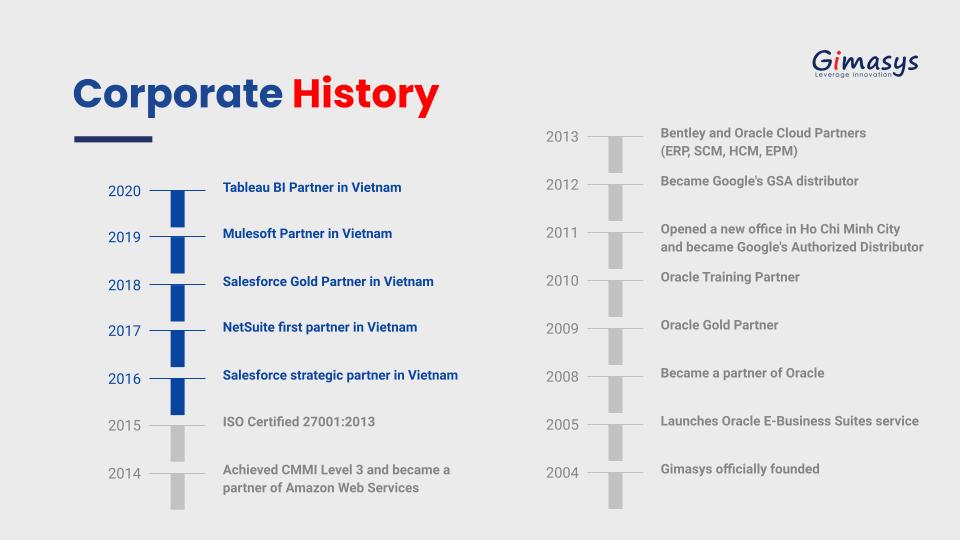 Gimasys
Leverage Innovation

Corporate History

2020 Tableau BI Partner in Vietnam

2019 Mulesoft Partner in Vietnam

2018 Salesforce Gold Partner in Vietnam

2017 NetSuite first partner in Vietnam

2016 Salesforce strategic partner in Vietnam

2015 ISO Certified 27001:2013

2014 Achieved CMMI Level 3 and became a partner of Amazon Web Services

2013 Bentley and Oracle Cloud Partners (ERP, SCM, HCM, EPM)

2012 Became Google's GSA distributor

2011 Opened a new office in Ho Chi Minh City and became Google's Authorized Distributor

2010 Oracle Training Partner

2009 Oracle Gold Partner

2008 Became a partner of Oracle

2005 Launches Oracle E-Business Suites service

2004 Gimasys officially founded